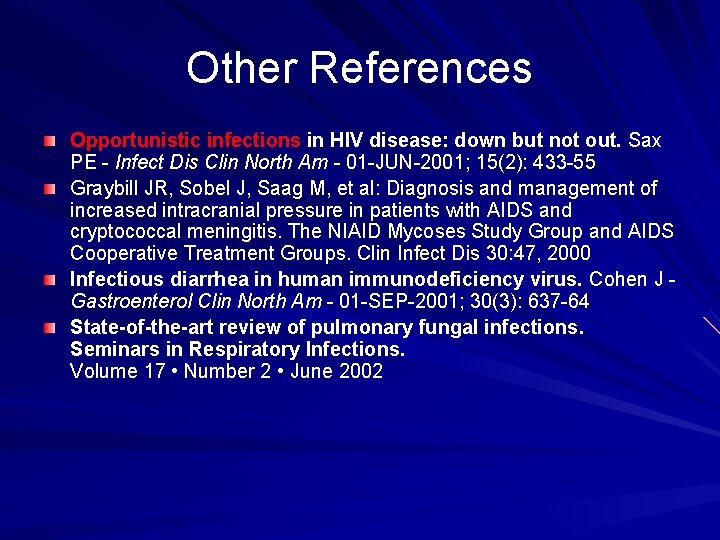 Other References

Opportunistic infections in HIV disease: down but not out. Sax PE - Infect Dis Clin North Am - 01-JUN-2001; 15(2): 433-55

Graybill JR, Sobel J, Saag M, et al: Diagnosis and management of increased intracranial pressure in patients with AIDS and cryptococcal meningitis. The NIAID Mycoses Study Group and AIDS Cooperative Treatment Groups. Clin Infect Dis 30:47, 2000

Infectious diarrhea in human immunodeficiency virus. Cohen J - Gastroenterol Clin North Am - 01-SEP-2001; 30(3): 637-64

State-of-the-art review of pulmonary fungal infections. Seminars in Respiratory Infections. Volume 17 • Number 2 • June 2002